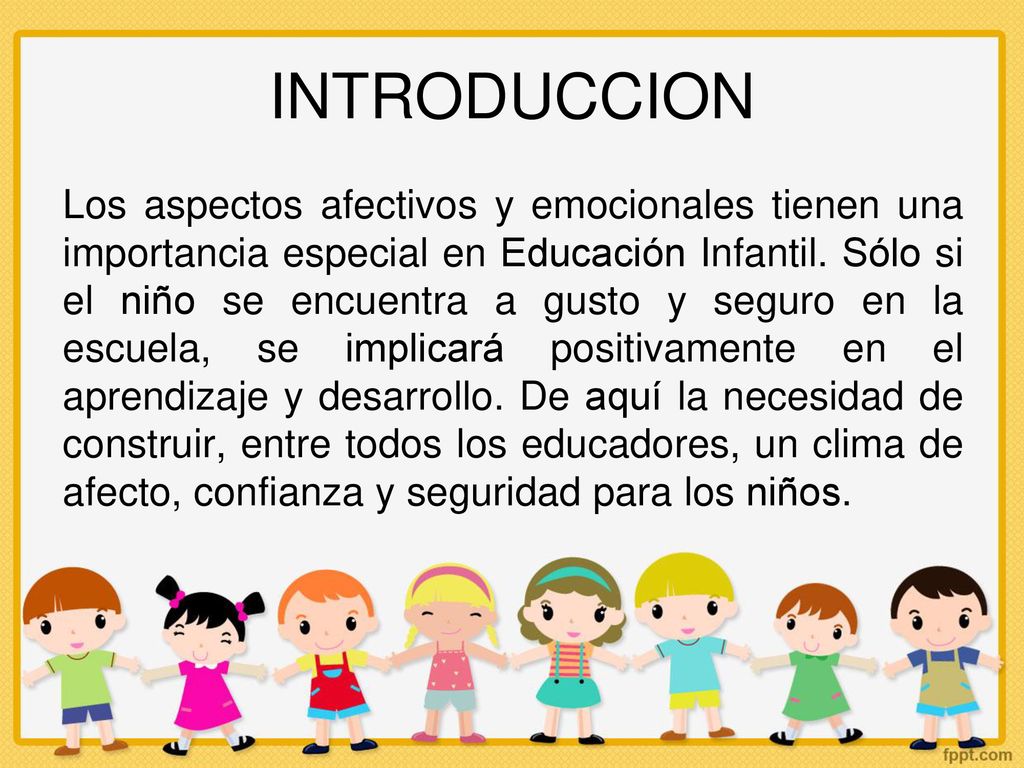 INTRODUCCION

Los aspectos afectivos y emocionales tienen una importancia especial en Educación Infantil. Sólo si el niño se encuentra a gusto y seguro en la escuela, se implicará positivamente en el aprendizaje y desarrollo. De aquí la necesidad de construir, entre todos los educadores, un clima de afecto, confianza y seguridad para los niños.

fppt.com